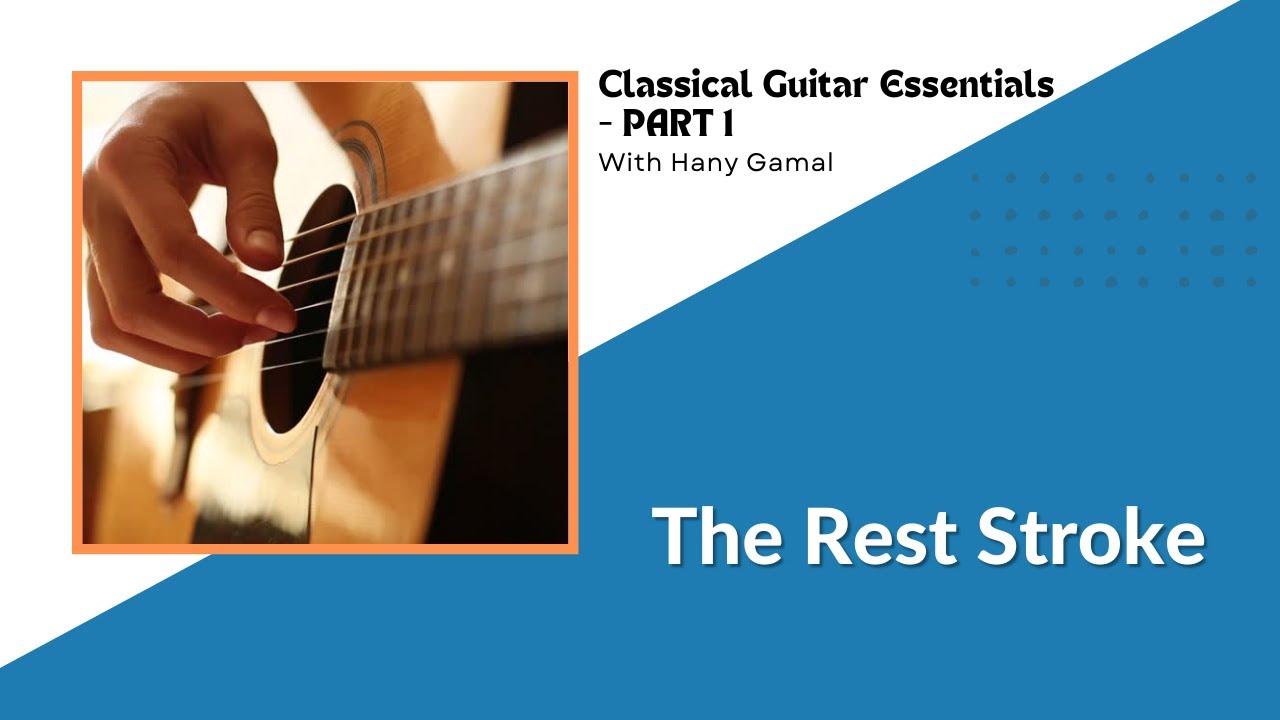 Classical Guitar Essentials - PART 1
With Hany Gamal

The Rest Stroke